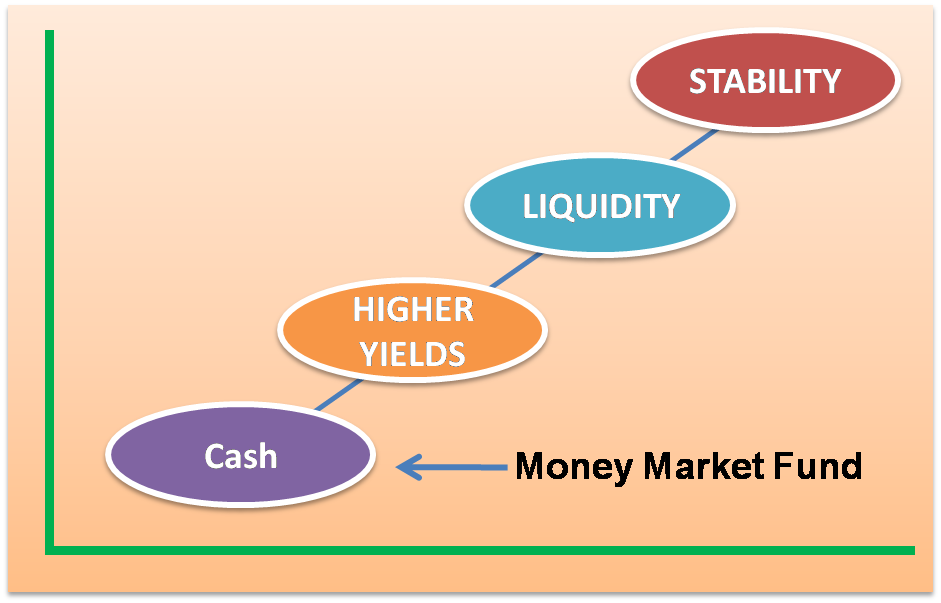 STABILITY

LIQUIDITY

HIGHER YIELDS

Cash

Money Market Fund